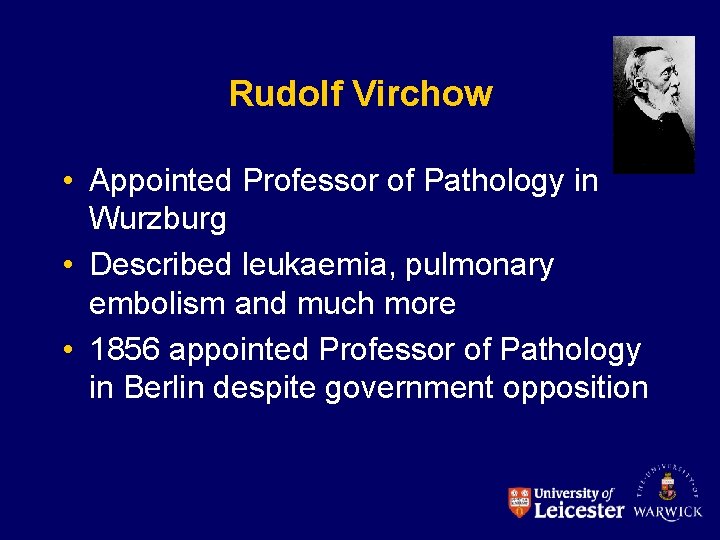 Rudolf Virchow

• Appointed Professor of Pathology in Wurzburg
• Described leukaemia, pulmonary embolism and much more
• 1856 appointed Professor of Pathology in Berlin despite government opposition

University of Leicester

THE UNIVERSITY OF WARWICK